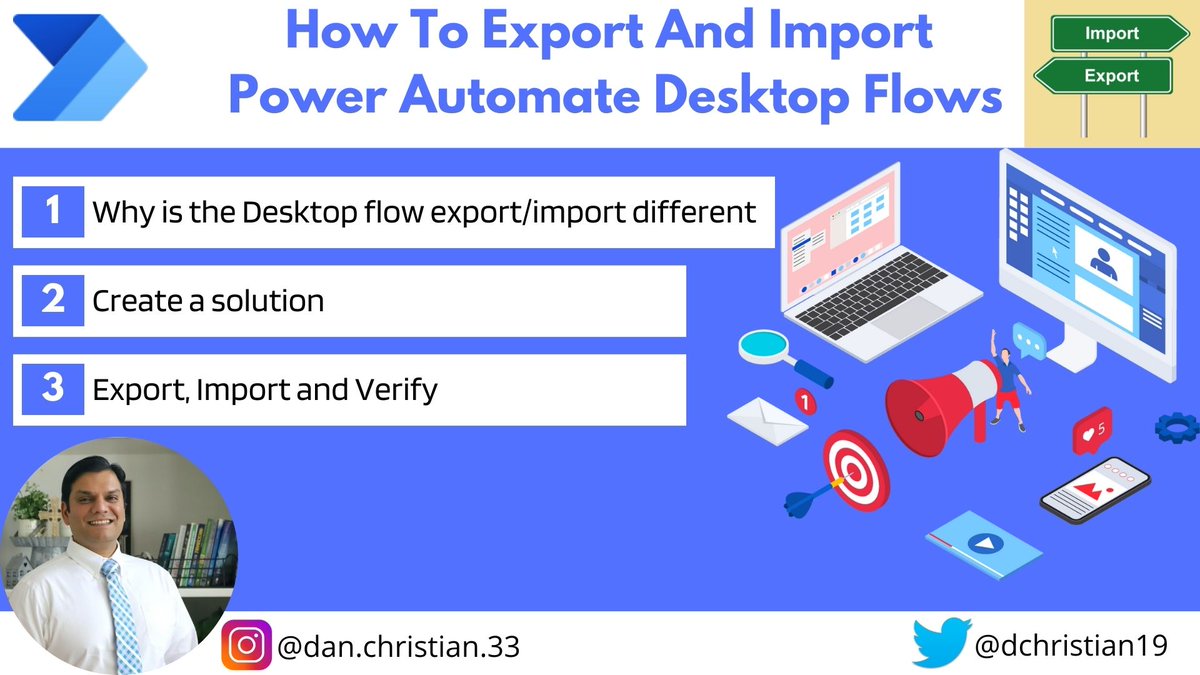 How To Export And Import Power Automate Desktop Flows

Import
Export

1 Why is the Desktop flow export/import different

2 Create a solution

3 Export, Import and Verify

1

5

@dan.christian.33

@dchristian19